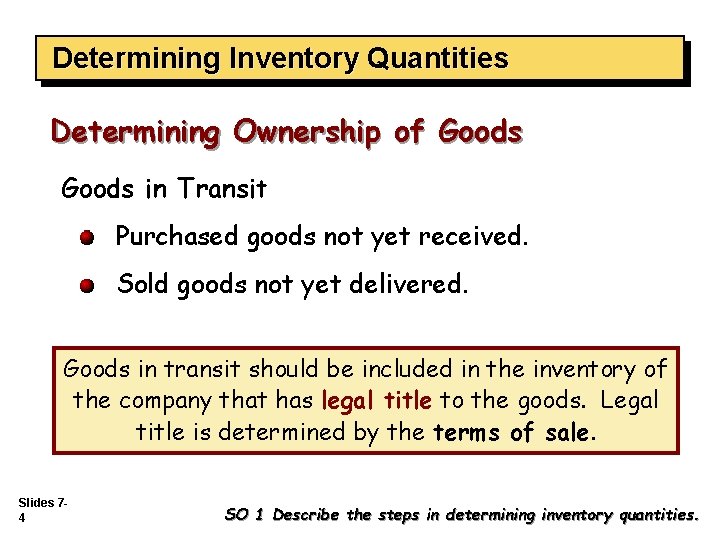 Determining Inventory Quantities

Determining Ownership of Goods

Goods in Transit

Purchased goods not yet received.

Sold goods not yet delivered.

Goods in transit should be included in the inventory of the company that has legal title to the goods. Legal title is determined by the terms of sale.

Slides 7-4

SO 1 Describe the steps in determining inventory quantities.